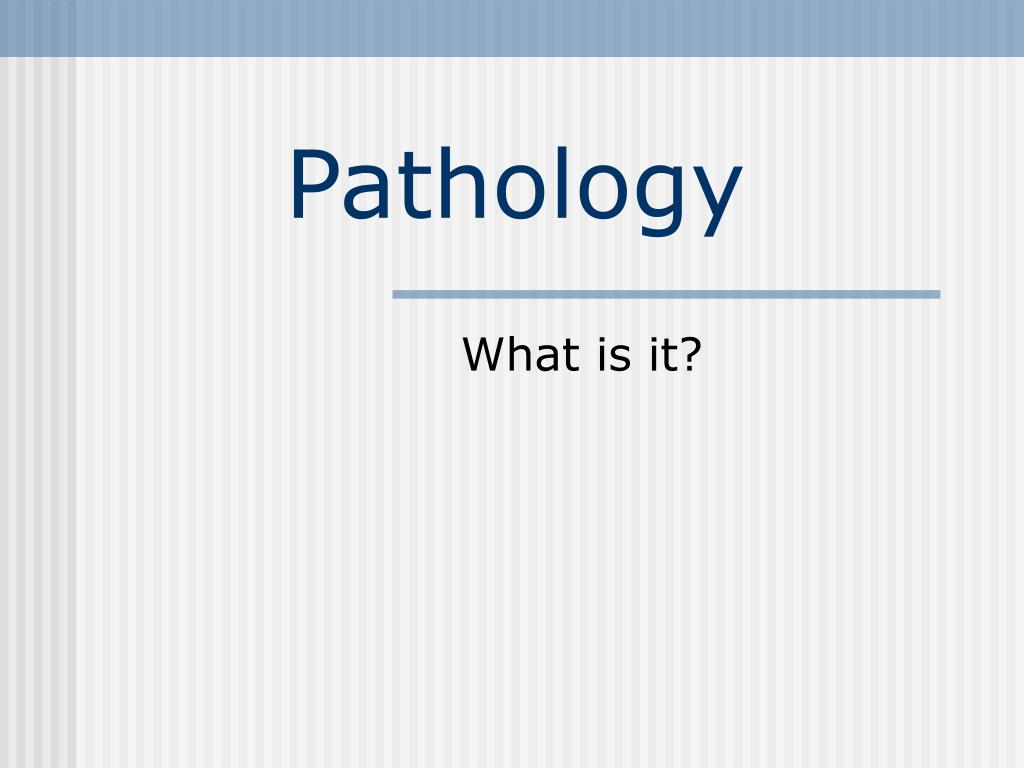 Pathology

What is it?